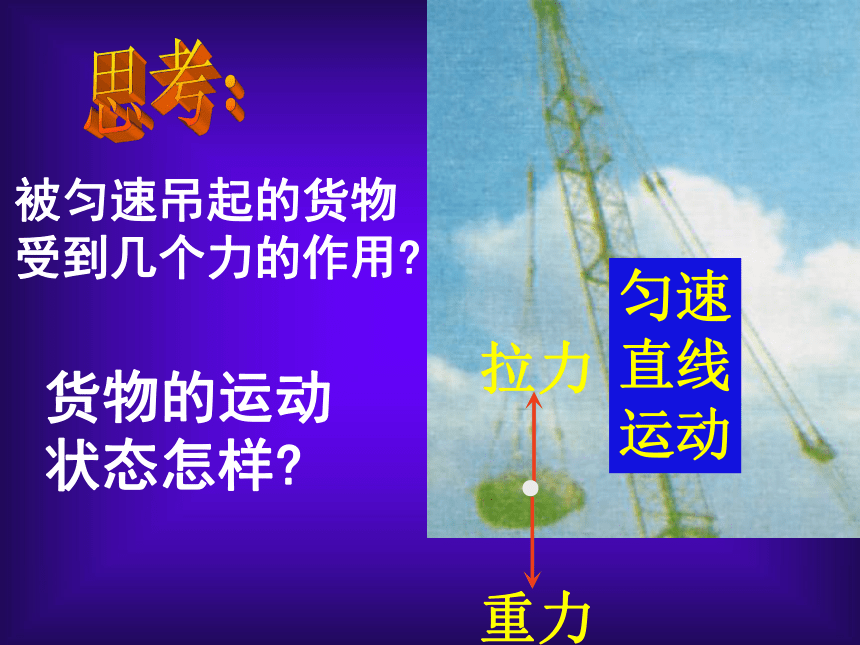 思考:

被匀速吊起的货物受到几个力的作用?

货物的运动状态怎样?

拉力

匀速直线运动

重力